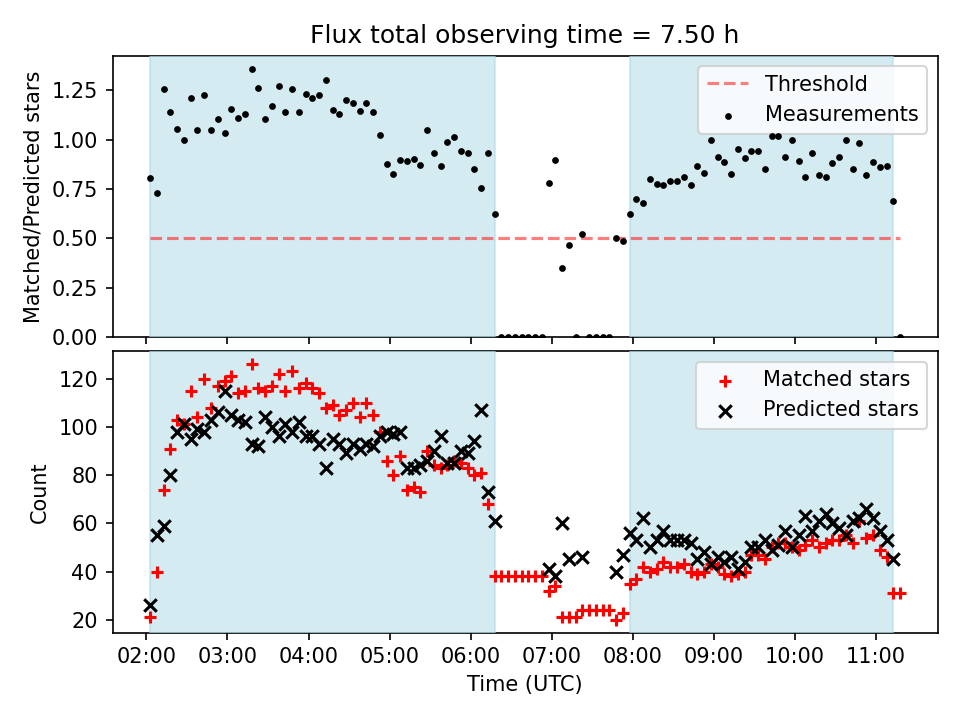 Flux total observing time = 7.50 h

Matched/Predicted stars

1.25
1.00
0.75
0.50
0.25
0.00

Threshold
Measurements

Count

120
100
80
60
40
20

Matched stars
Predicted stars

02:00 03:00 04:00 05:00 06:00 07:00 08:00 09:00 10:00 11:00

Time (UTC)